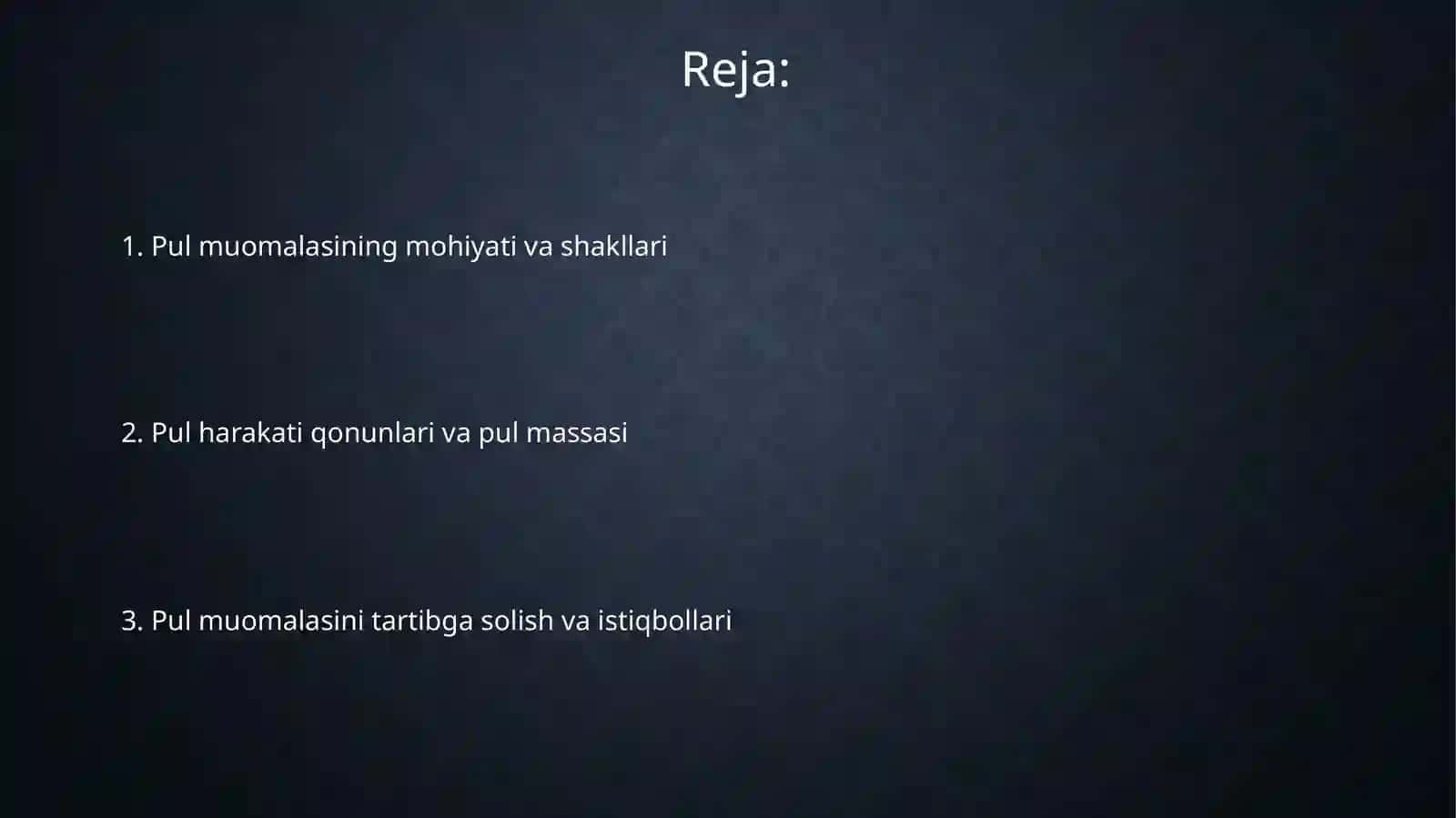 Reja:

1. Pul muomalasining mohiyati va shakllari

2. Pul harakati qonunlari va pul massasi

3. Pul muomalasini tartibga solish va istiqbollari